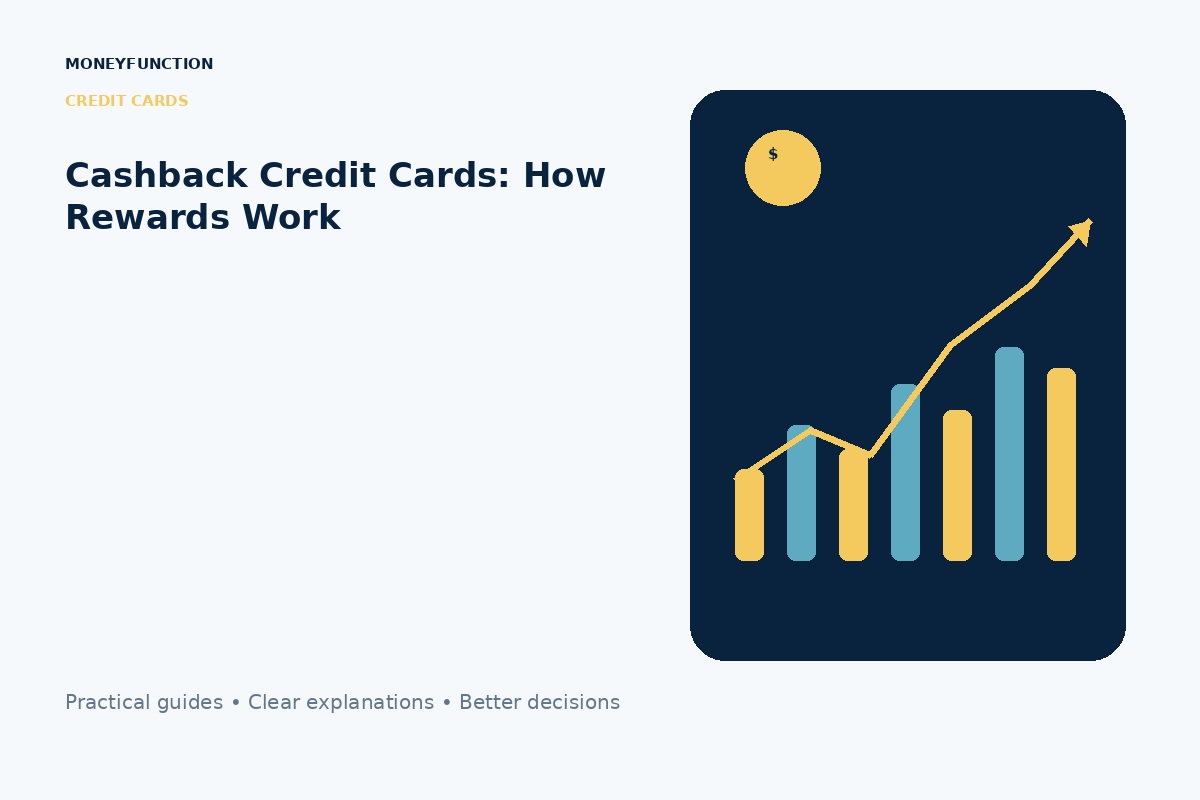 MONEYFUNCTION

CREDIT CARDS

Cashback Credit Cards: How Rewards Work

$

Practical guides • Clear explanations • Better decisions